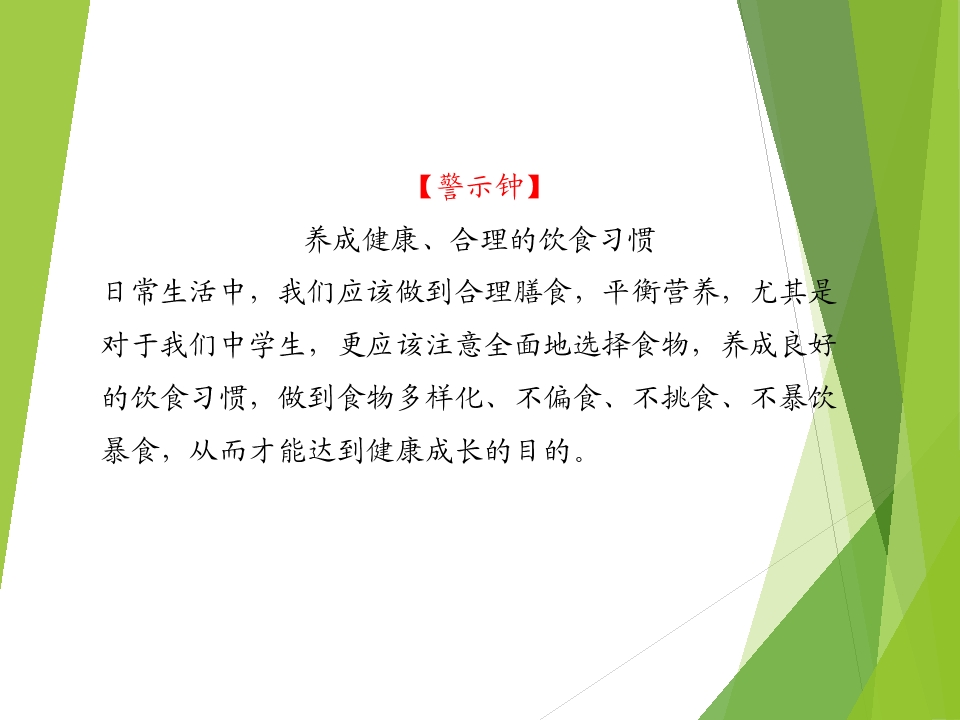 【警示钟】

养成健康、合理的饮食习惯

日常生活中，我们应该做到合理膳食，平衡营养，尤其是对于我们中学生，更应该注意全面地选择食物，养成良好的饮食习惯，做到食物多样化、不偏食、不挑食、不暴饮暴食，从而才能达到健康成长的目的。